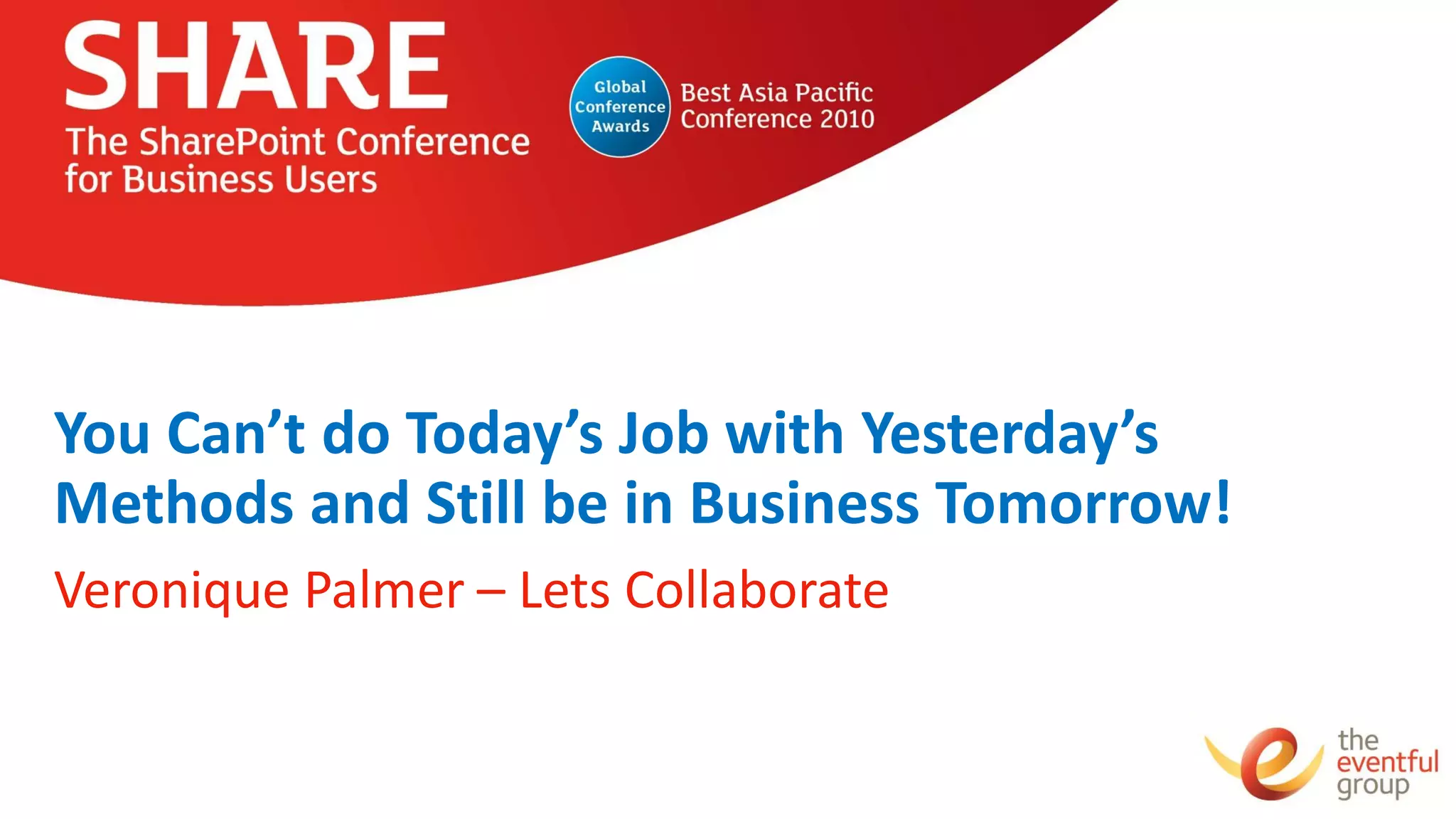 SHARE
The SharePoint Conference for Business Users

Global Conference Awards

Best Asia Pacific Conference 2010

You Can't do Today's Job with Yesterday's Methods and Still be in Business Tomorrow!

Veronique Palmer – Lets Collaborate

the eventful group